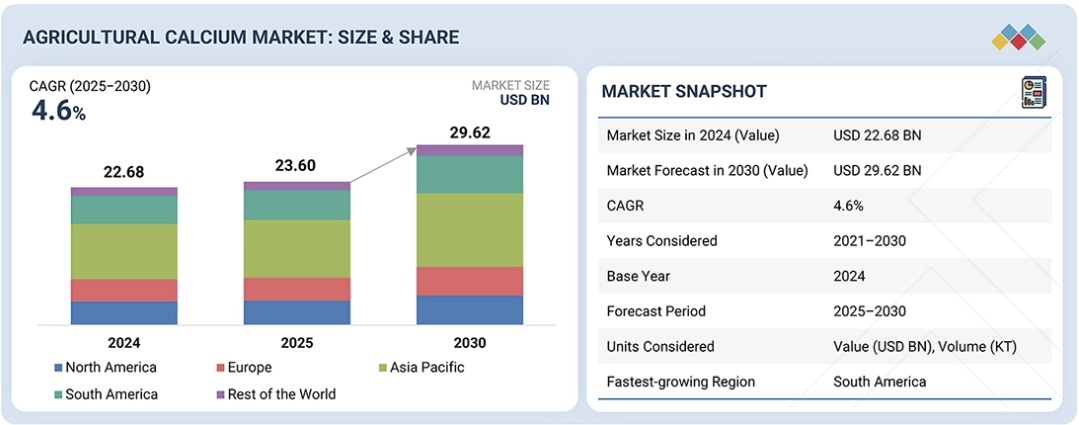 AGRICULTURAL CALCIUM MARKET: SIZE & SHARE

CAGR (2025–2030)
4.6%

MARKET SIZE
USD BN

22.68
23.60
29.62

2024
2025
2030

North America
Europe
Asia Pacific
South America
Rest of the World

MARKET SNAPSHOT

| | |
|---|---|
| Market Size in 2024 (Value) | USD 22.68 BN |
| Market Forecast in 2030 (Value) | USD 29.62 BN |
| CAGR | 4.6% |
| Years Considered | 2021–2030 |
| Base Year | 2024 |
| Forecast Period | 2025–2030 |
| Units Considered | Value (USD BN), Volume (KT) |
| Fastest-growing Region | South America |